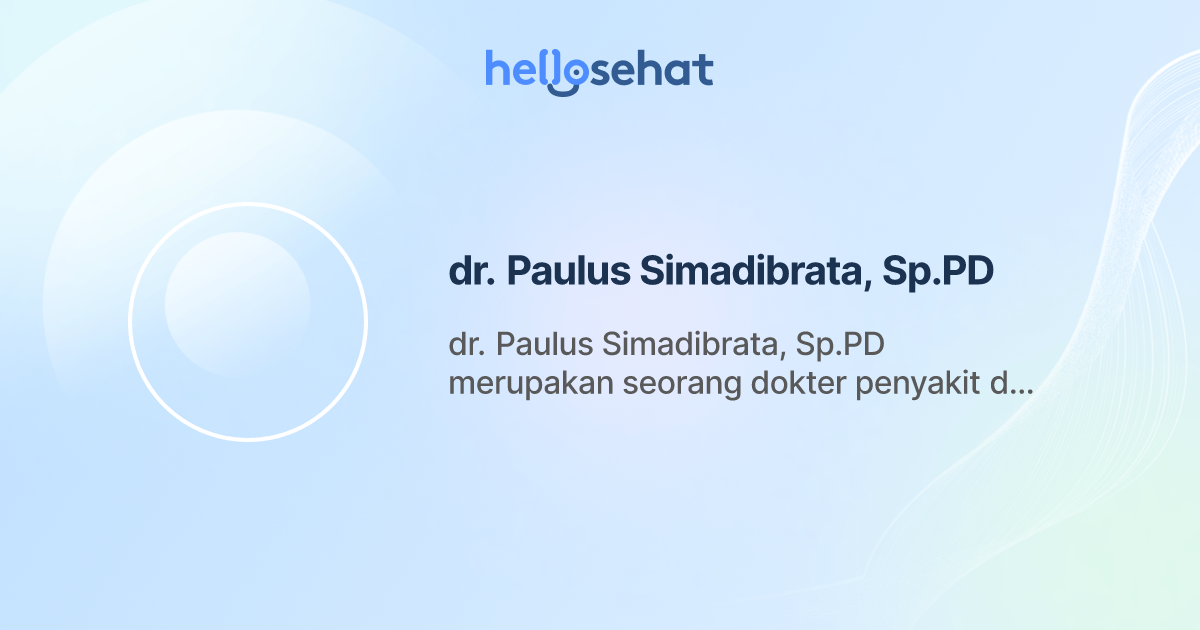 hellosehat

dr. Paulus Simadibrata, Sp.PD

dr. Paulus Simadibrata, Sp.PD merupakan seorang dokter penyakit d...